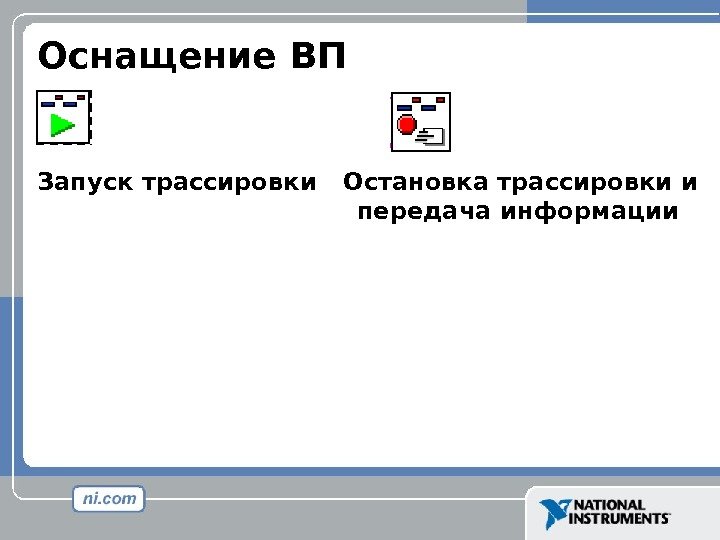 Оснащение ВП

Запуск трассировки

Остановка трассировки и передача информации

ni.com

NATIONAL INSTRUMENTS